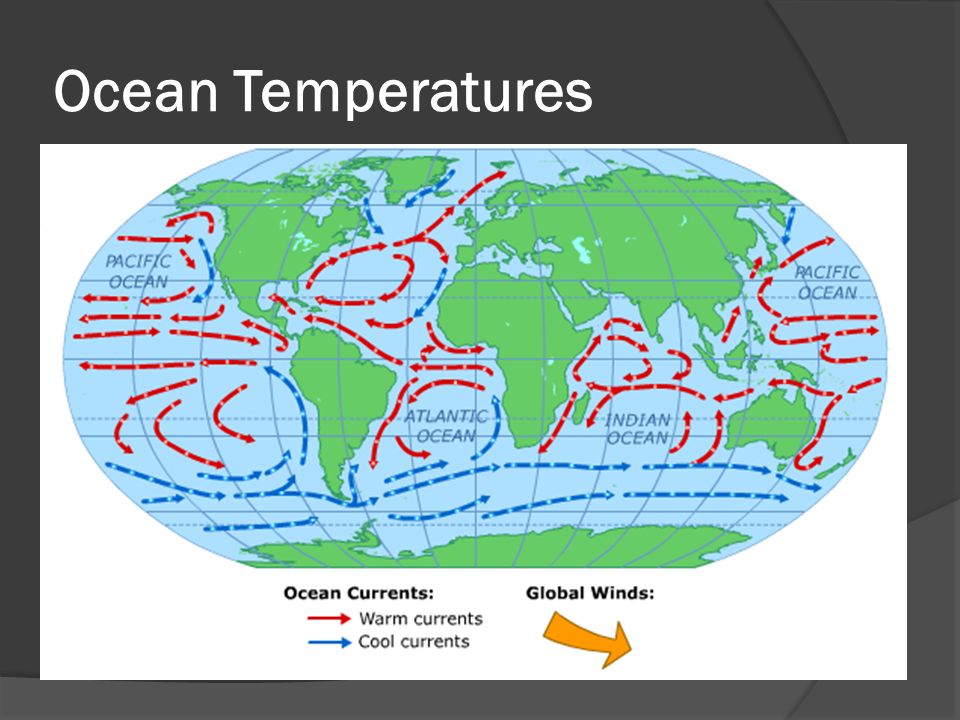 Ocean Temperatures

PACIFIC OCEAN

PACIFIC OCEAN

ATLANTIC OCEAN

INDIAN OCEAN

Ocean Currents:
Warm currents
Cool currents

Global Winds: